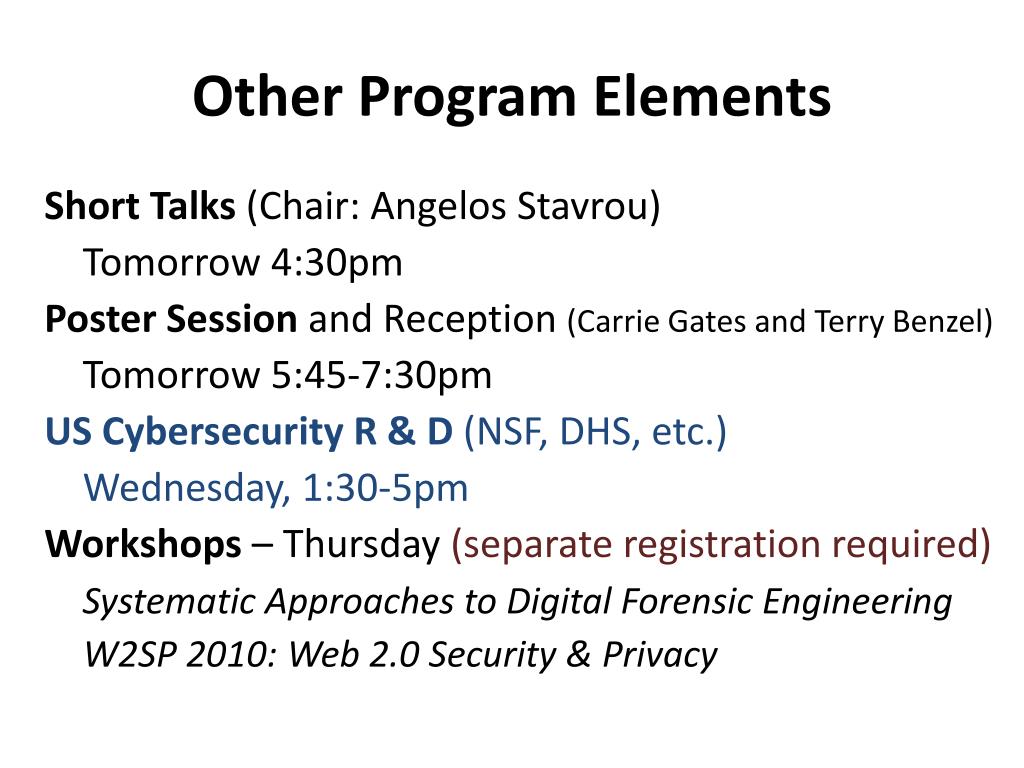 Other Program Elements

Short Talks (Chair: Angelos Stavrou)
Tomorrow 4:30pm

Poster Session and Reception (Carrie Gates and Terry Benzel)
Tomorrow 5:45-7:30pm

US Cybersecurity R & D (NSF, DHS, etc.)
Wednesday, 1:30-5pm

Workshops – Thursday (separate registration required)
Systematic Approaches to Digital Forensic Engineering
W2SP 2010: Web 2.0 Security & Privacy